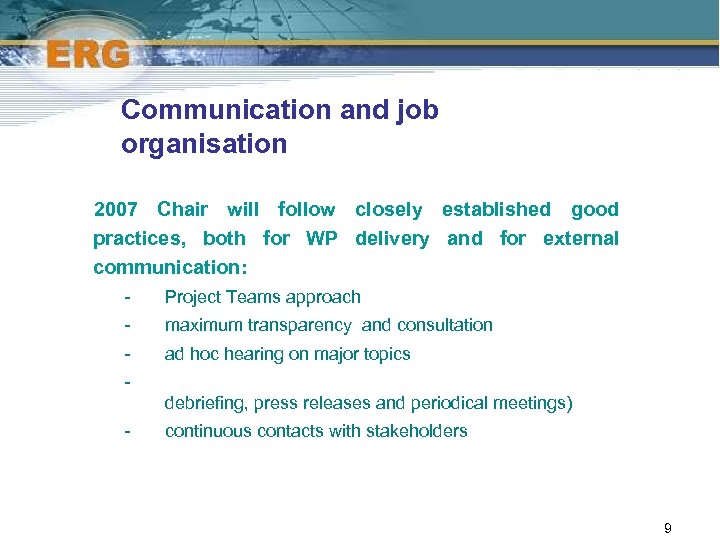 ERG

Communication and job organisation

2007 Chair will follow closely established good practices, both for WP delivery and for external communication:

- Project Teams approach
- maximum transparency and consultation
- ad hoc hearing on major topics
- debriefing, press releases and periodical meetings)
- continuous contacts with stakeholders

9